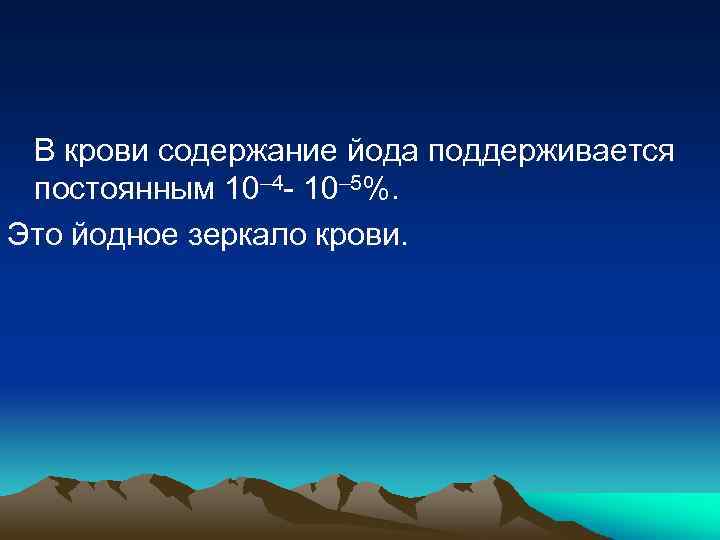 В крови содержание йода поддерживается постоянным $10^{-4}$- $10^{-5}$%.

Это йодное зеркало крови.